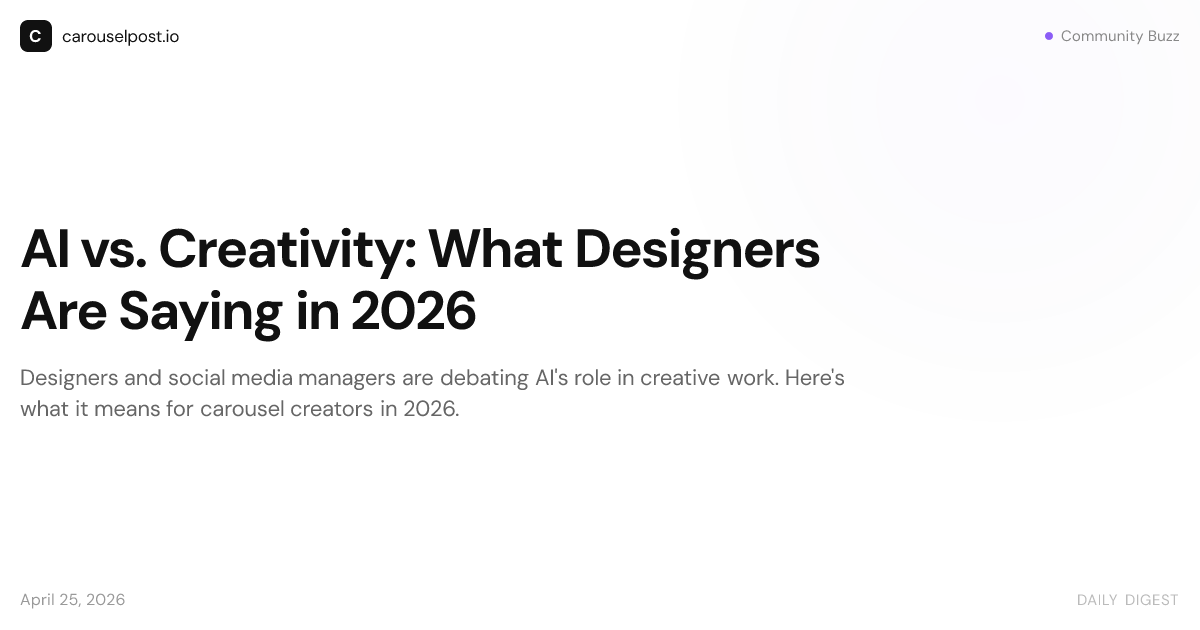 C carouselpost.io

Community Buzz

AI vs. Creativity: What Designers Are Saying in 2026

Designers and social media managers are debating AI's role in creative work. Here's what it means for carousel creators in 2026.

April 25, 2026

DAILY DIGEST